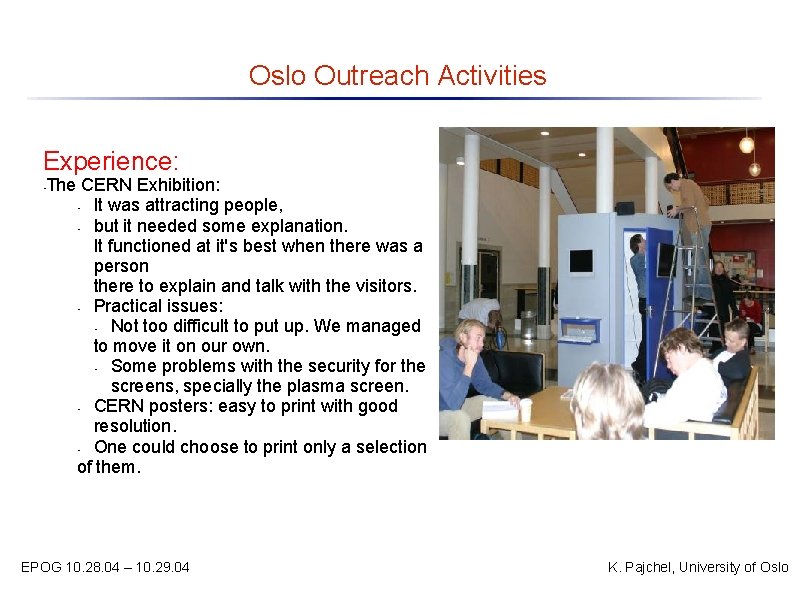 Oslo Outreach Activities

Experience:
-The CERN Exhibition:
- It was attracting people,
- but it needed some explanation. It functioned at it's best when there was a person there to explain and talk with the visitors.
- Practical issues:
- Not too difficult to put up. We managed to move it on our own.
- Some problems with the security for the screens, specially the plasma screen.
- CERN posters: easy to print with good resolution.
- One could choose to print only a selection of them.

EPOG 10.28.04 – 10.29.04

K. Pajchel, University of Oslo